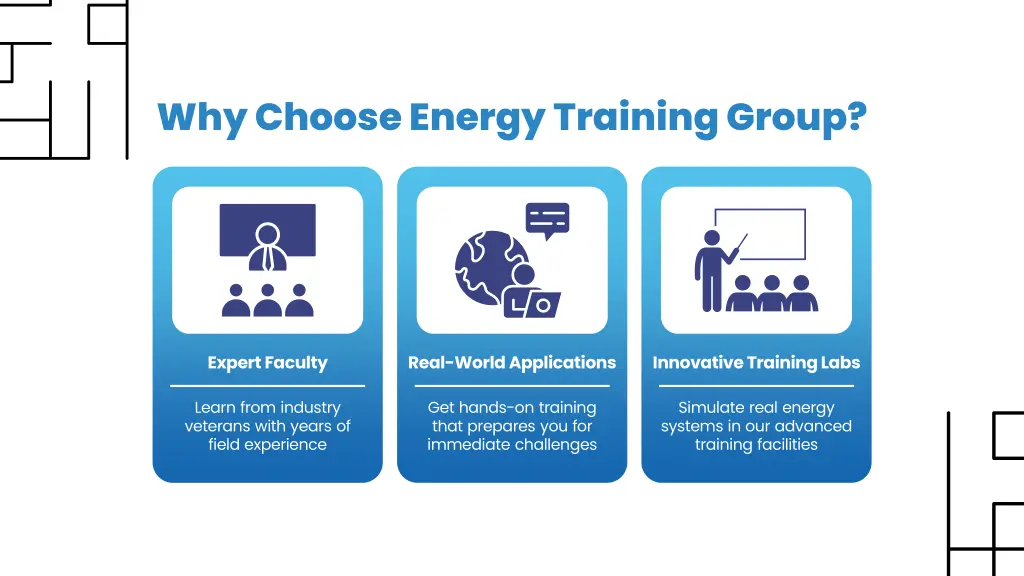 Why Choose Energy Training Group?

Expert Faculty

Learn from industry veterans with years of field experience

Real-World Applications

Get hands-on training that prepares you for immediate challenges

Innovative Training Labs

Simulate real energy systems in our advanced training facilities